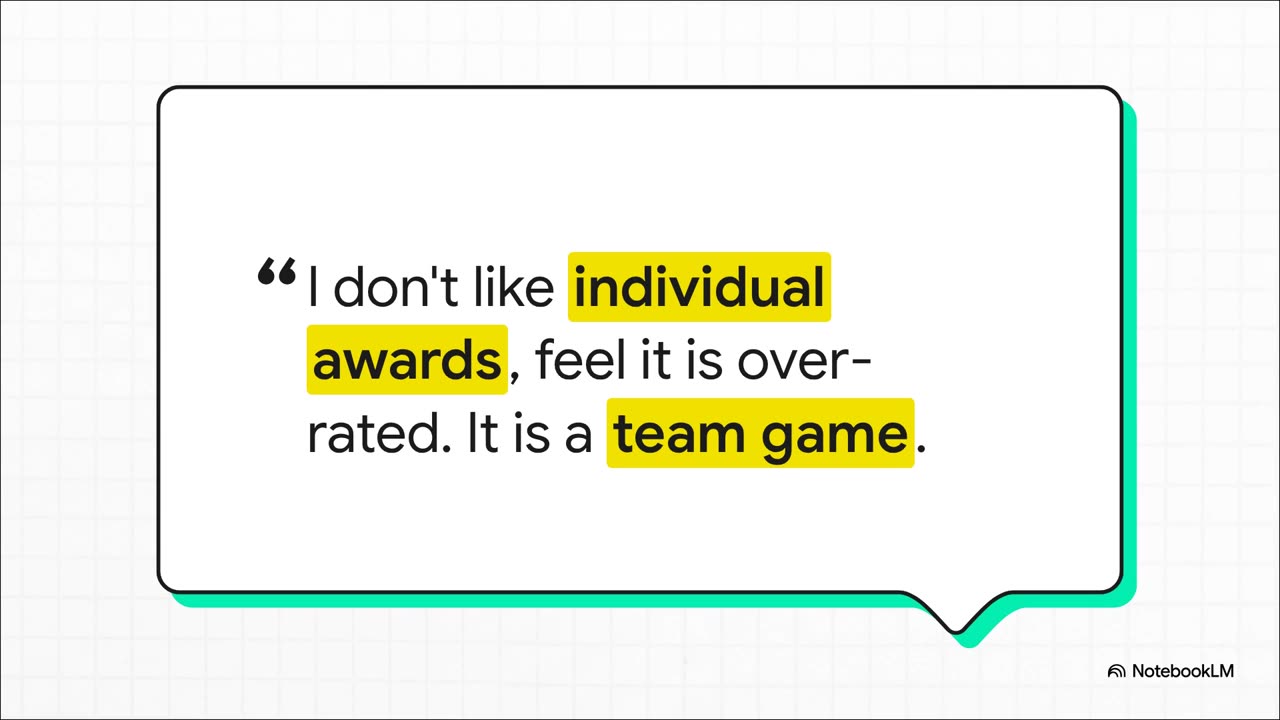 “I don't like individual awards, feel it is over-rated. It is a team game.

NotebookLM